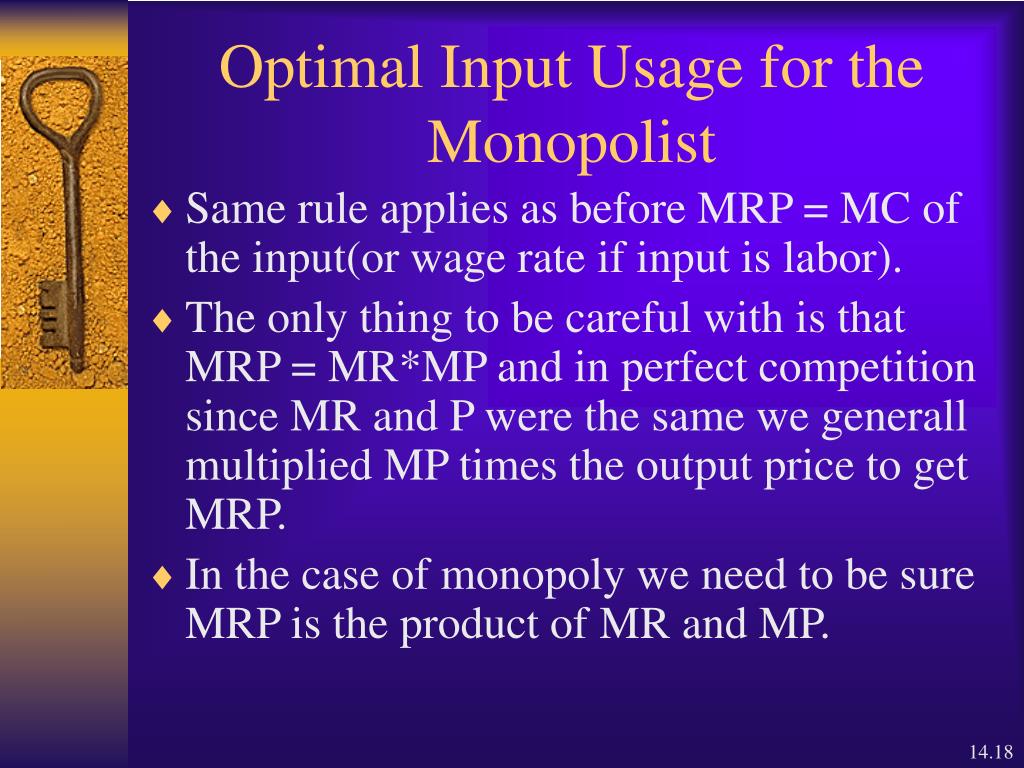 Optimal Input Usage for the Monopolist

♦ Same rule applies as before MRP = MC of the input(or wage rate if input is labor).

♦ The only thing to be careful with is that MRP = MR*MP and in perfect competition since MR and P were the same we generall multiplied MP times the output price to get MRP.

♦ In the case of monopoly we need to be sure MRP is the product of MR and MP.

14.18